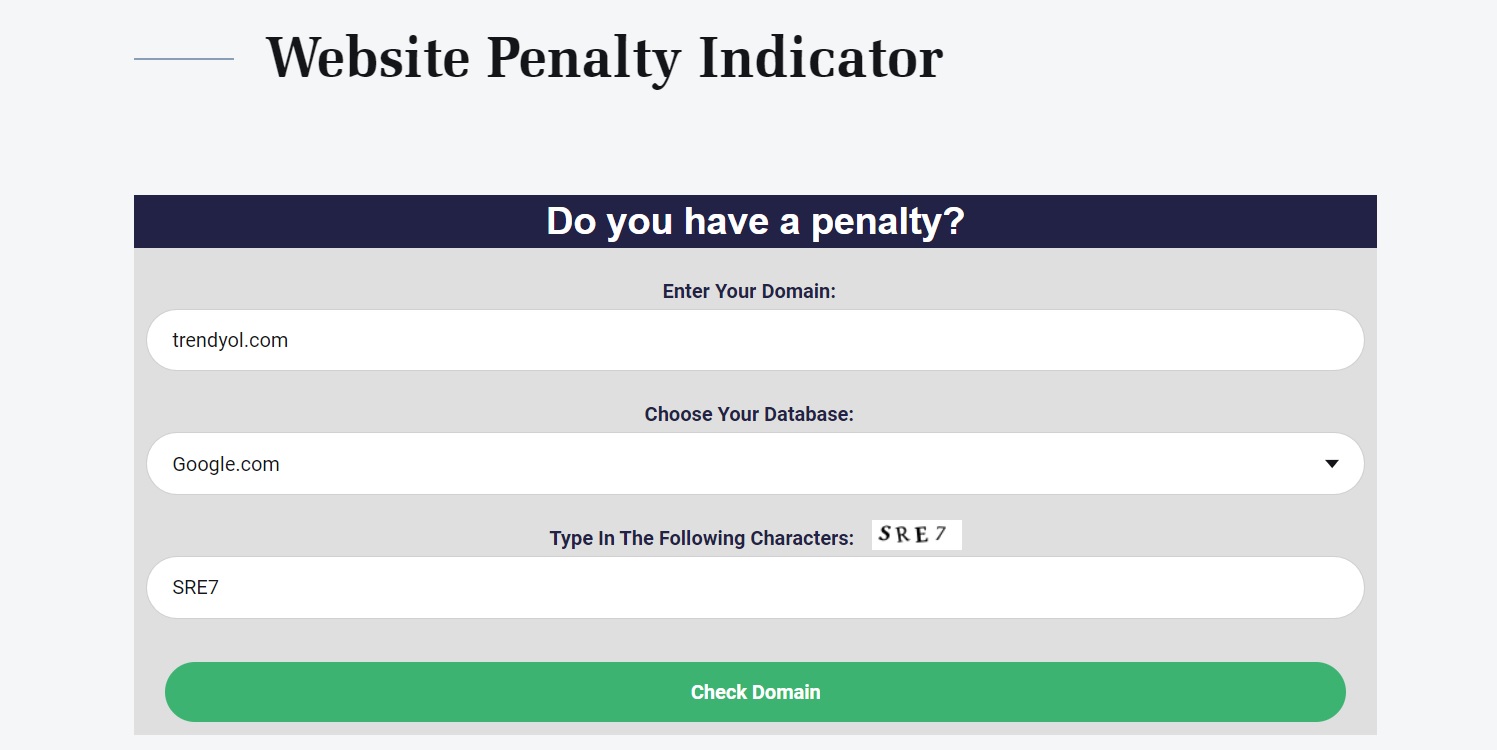 Website Penalty Indicator

Do you have a penalty?

Enter Your Domain:

trendyol.com

Choose Your Database:

Google.com

Type In The Following Characters: SRE7

SRE7

Check Domain